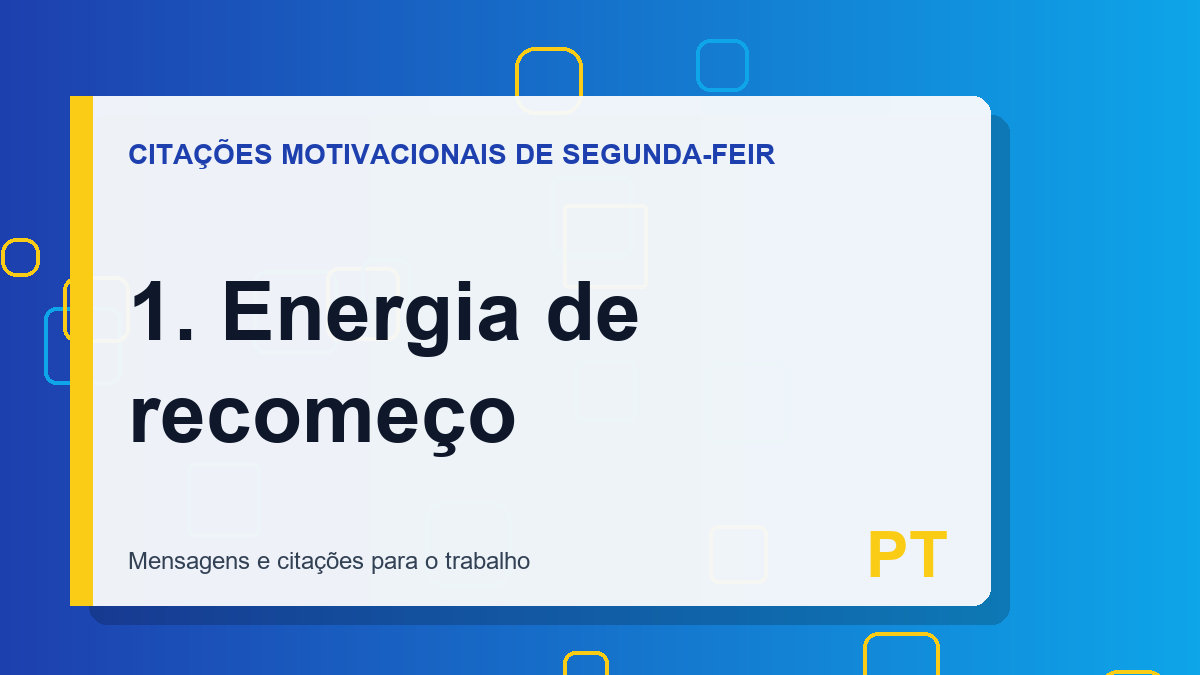 CITAÇÕES MOTIVACIONAIS DE SEGUNDA-FEIR

1. Energia de recomeço

Mensagens e citações para o trabalho

PT